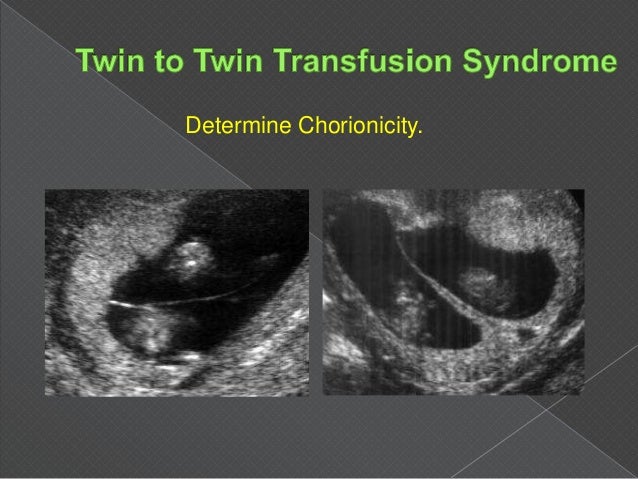 Twin to Twin Transfusion Syndrome

Determine Chorionicity.